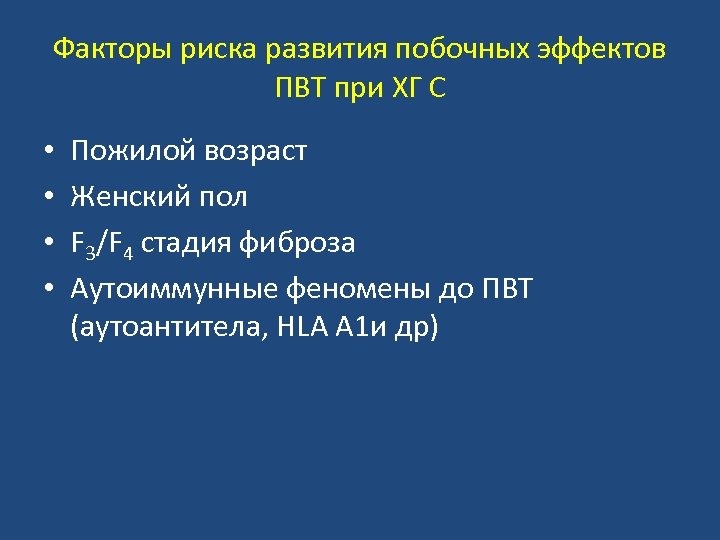 Факторы риска развития побочных эффектов ПВТ при ХГ С

• Пожилой возраст
• Женский пол
• $F_3/F_4$ стадия фиброза
• Аутоиммунные феномены до ПВТ (аутоантитела, HLA A1и др)